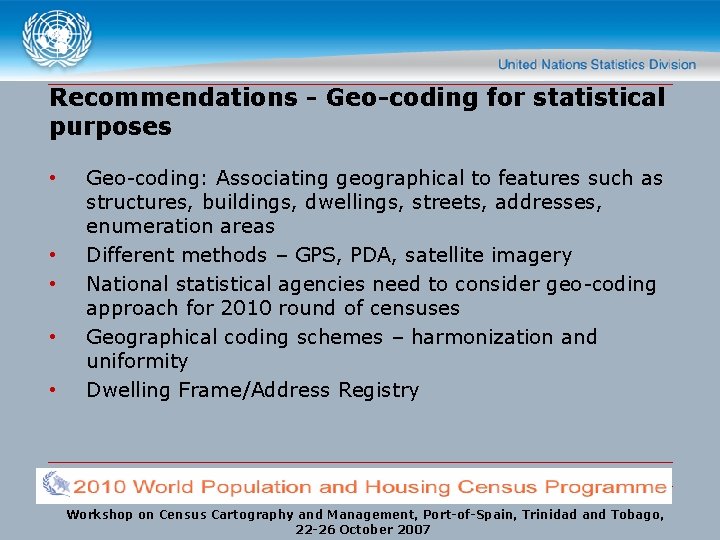 United Nations Statistics Division

Recommendations - Geo-coding for statistical purposes

• Geo-coding: Associating geographical to features such as structures, buildings, dwellings, streets, addresses, enumeration areas
• Different methods – GPS, PDA, satellite imagery
• National statistical agencies need to consider geo-coding approach for 2010 round of censuses
• Geographical coding schemes – harmonization and uniformity
• Dwelling Frame/Address Registry

2010 World Population and Housing Census Programme

Workshop on Census Cartography and Management, Port-of-Spain, Trinidad and Tobago, 22-26 October 2007